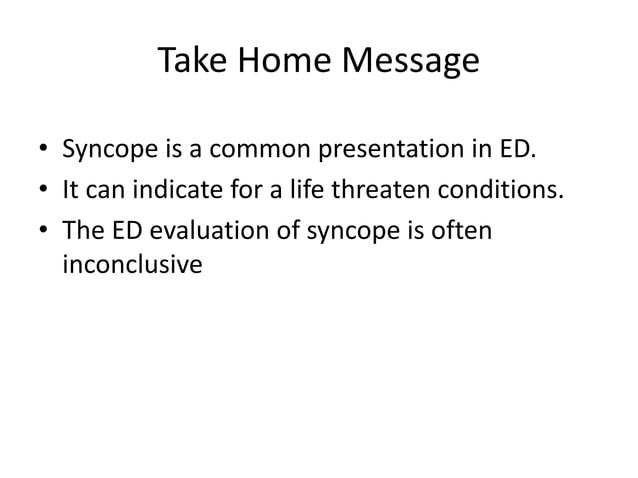 Take Home Message

• Syncope is a common presentation in ED.
• It can indicate for a life threaten conditions.
• The ED evaluation of syncope is often inconclusive